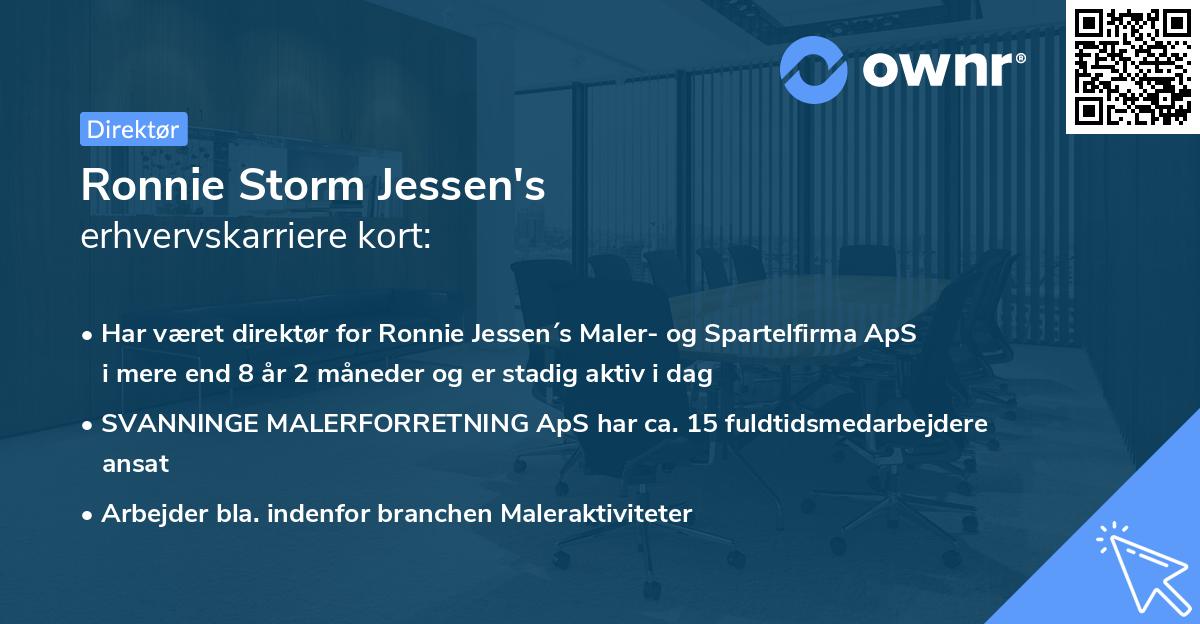 ownr®

Direktør

Ronnie Storm Jessen's
erhvervskarriere kort:

• Har været direktør for Ronnie Jessen´s Maler- og Spartelfirma ApS i mere end 8 år 2 måneder og er stadig aktiv i dag

• SVANNINGE MALERFORRETNING ApS har ca. 15 fuldtidsmedarbejdere ansat

• Arbejder bla. indenfor branchen Maleraktiviteter